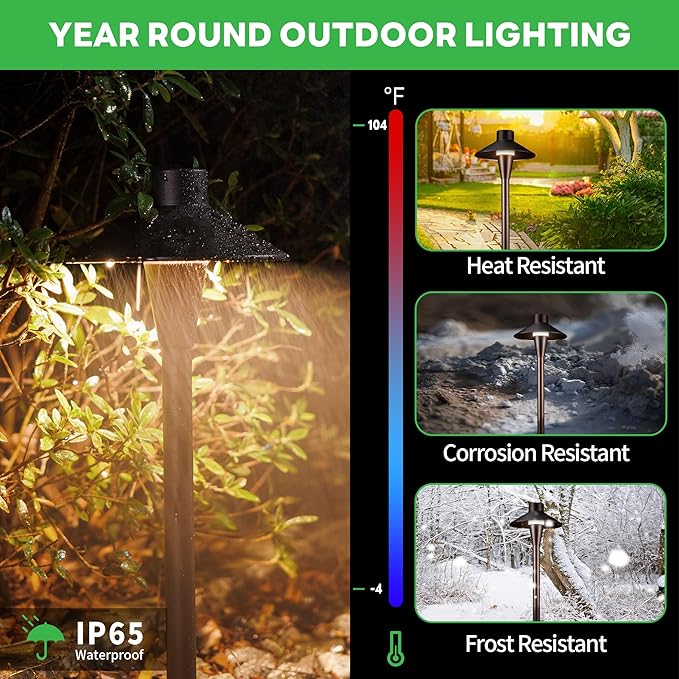 YEAR ROUND OUTDOOR LIGHTING

°F

104

-4

Heat Resistant

Corrosion Resistant

Frost Resistant

IP65
Waterproof